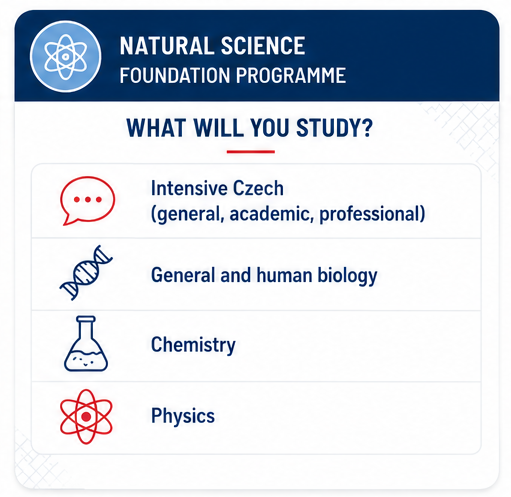 NATURAL SCIENCE
FOUNDATION PROGRAMME

WHAT WILL YOU STUDY?

Intensive Czech
(general, academic, professional)

General and human biology

Chemistry

Physics